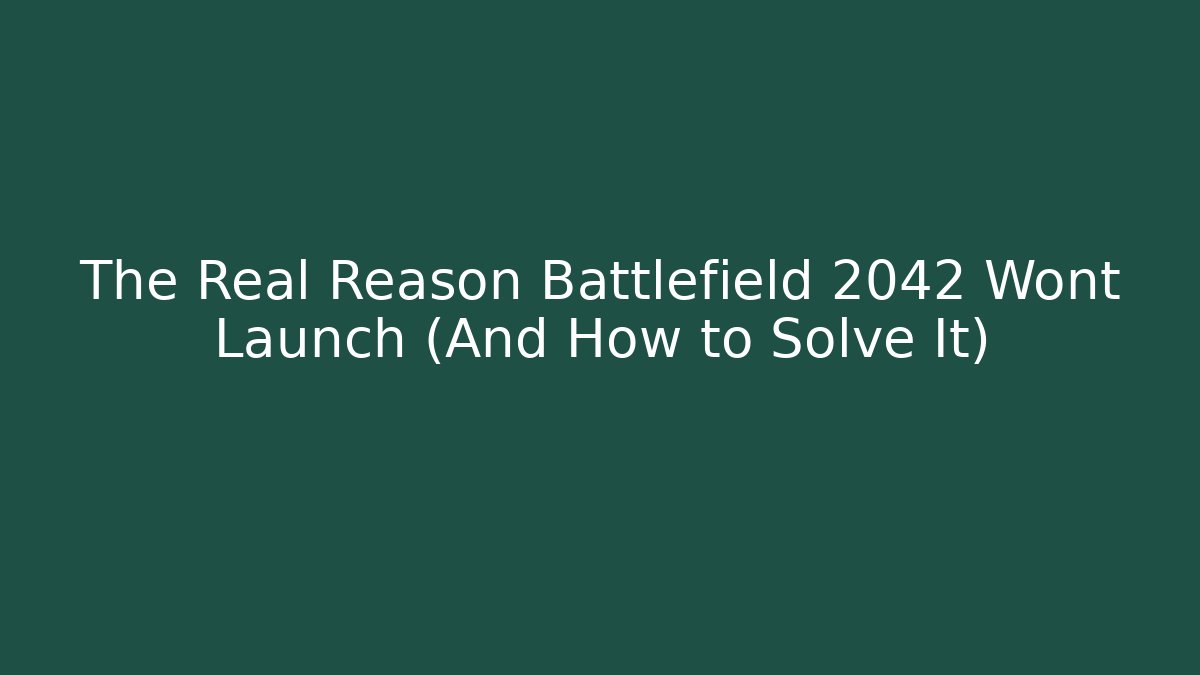 The Real Reason Battlefield 2042 Wont Launch (And How to Solve It)